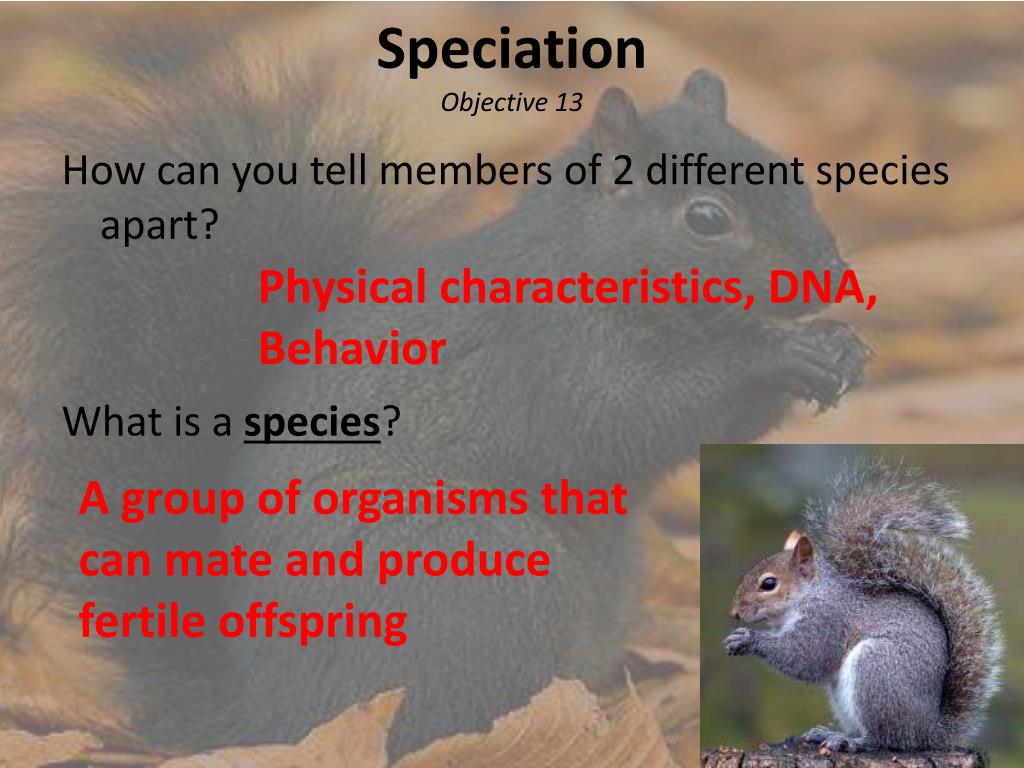 Speciation
Objective 13

How can you tell members of 2 different species apart?

Physical characteristics, DNA, Behavior

What is a species?

A group of organisms that can mate and produce fertile offspring